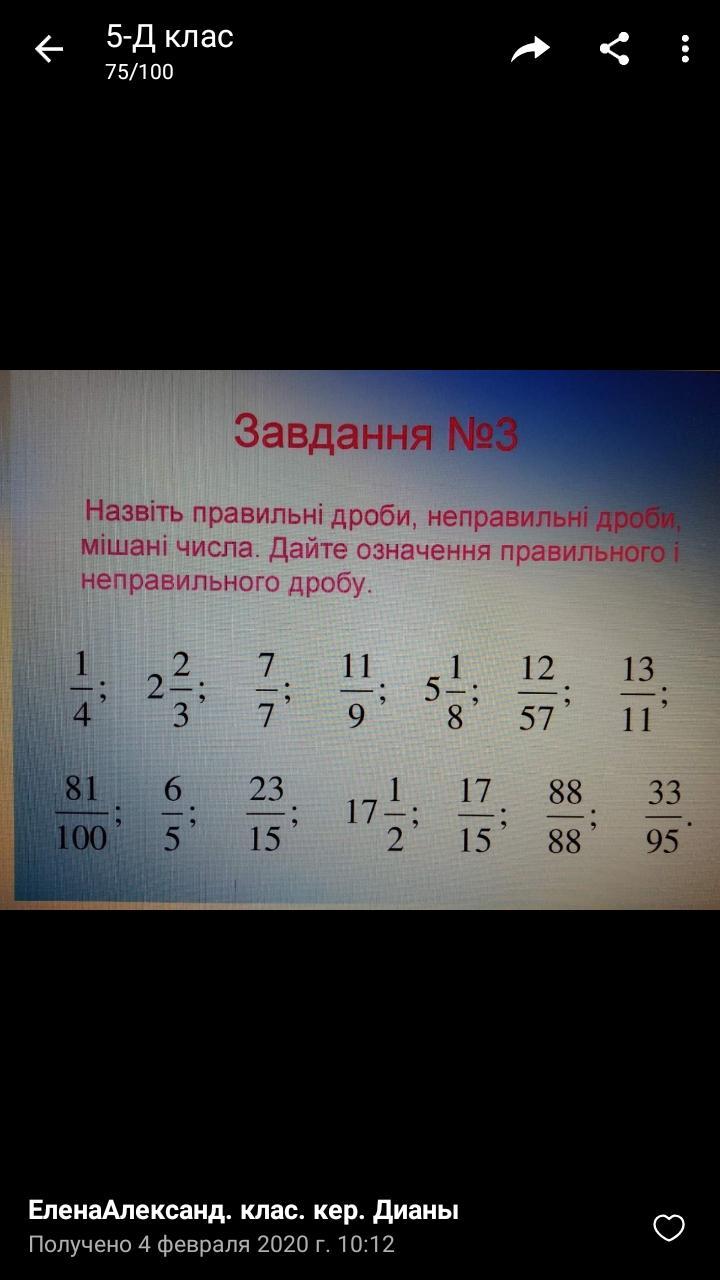 5-Д клас
75/100

Завдання №3

Назвіть правильні дроби, неправильні дроби, мішані числа. Дайте означення правильного і неправильного дробу.

$\frac{1}{4}$; $2\frac{2}{3}$; $\frac{7}{7}$; $\frac{11}{9}$; $5\frac{1}{8}$; $\frac{12}{57}$; $\frac{13}{11}$;

$\frac{81}{100}$; $\frac{6}{5}$; $\frac{23}{15}$; $17\frac{1}{2}$; $\frac{17}{15}$; $\frac{88}{88}$; $\frac{33}{95}$.

ЕленаАлександ. клас. кер. Дианы
Получено 4 февраля 2020 г. 10:12